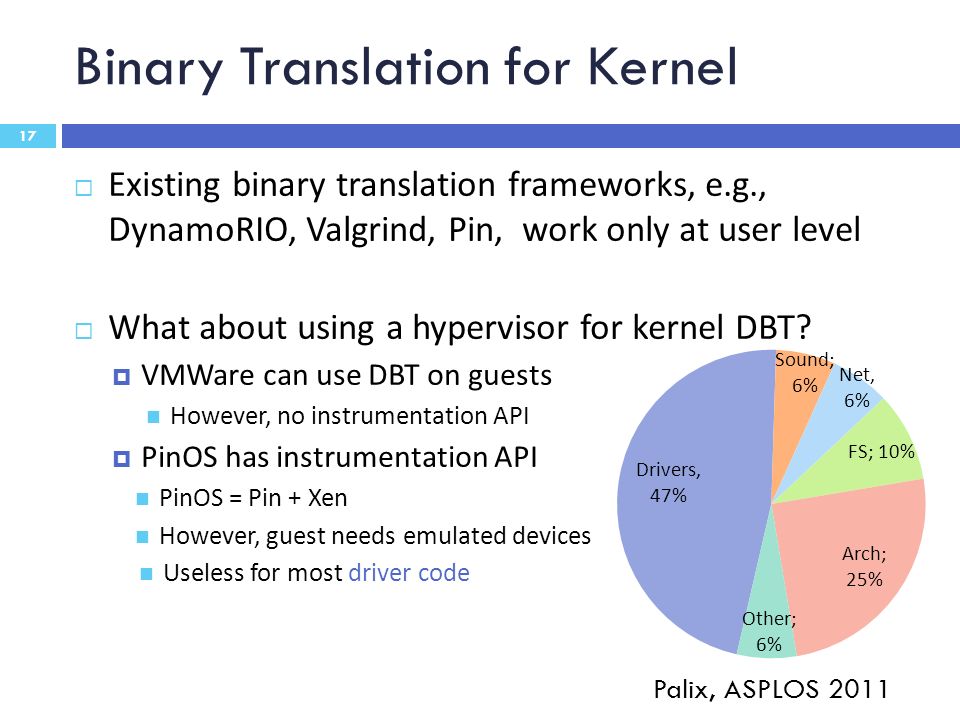 Binary Translation for Kernel

17

Existing binary translation frameworks, e.g., DynamoRIO, Valgrind, Pin, work only at user level

What about using a hypervisor for kernel DBT?

VMWare can use DBT on guests

However, no instrumentation API

PinOS has instrumentation API

PinOS = Pin + Xen

However, guest needs emulated devices

Useless for most driver code

Sound; 6%
Net, 6%
FS; 10%
Arch; 25%
Other; 6%
Drivers, 47%

Palix, ASPLOS 2011